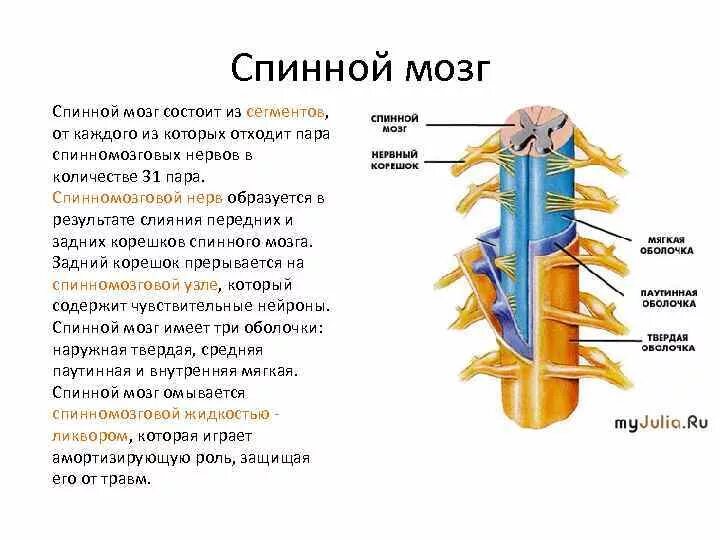 Спинной мозг

Спинной мозг состоит из сегментов, от каждого из которых отходит пара спинномозговых нервов в количестве 31 пара. Спинномозговой нерв образуется в результате слияния передних и задних корешков спинного мозга. Задний корешок прерывается на спинномозговой узле, который содержит чувствительные нейроны. Спинной мозг имеет три оболочки: наружная твердая, средняя паутинная и внутренняя мягкая. Спинной мозг омывается спинномозговой жидкостью - ликвором, которая играет амортизирующую роль, защищая его от травм.

СПИННОЙ МОЗГ

НЕРВНЫЙ КОРЕШОК

МЯГКАЯ ОБОЛОЧКА

ПАУТИННАЯ ОБОЛОЧКА

ТВЕРДАЯ ОБОЛОЧКА

myJulia.Ru